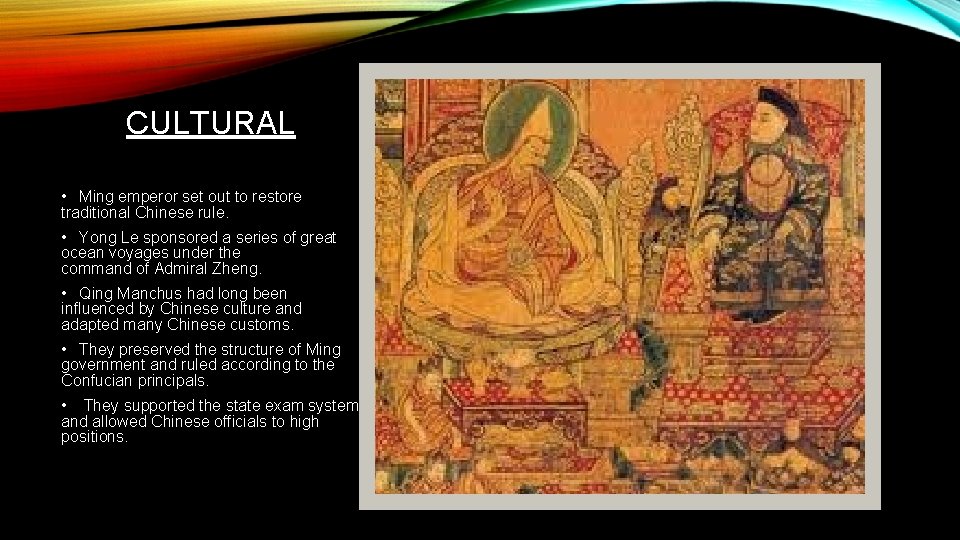 CULTURAL

• Ming emperor set out to restore traditional Chinese rule.

• Yong Le sponsored a series of great ocean voyages under the command of Admiral Zheng.

• Qing Manchus had long been influenced by Chinese culture and adapted many Chinese customs.

• They preserved the structure of Ming government and ruled according to the Confucian principals.

• They supported the state exam system and allowed Chinese officials to high positions.